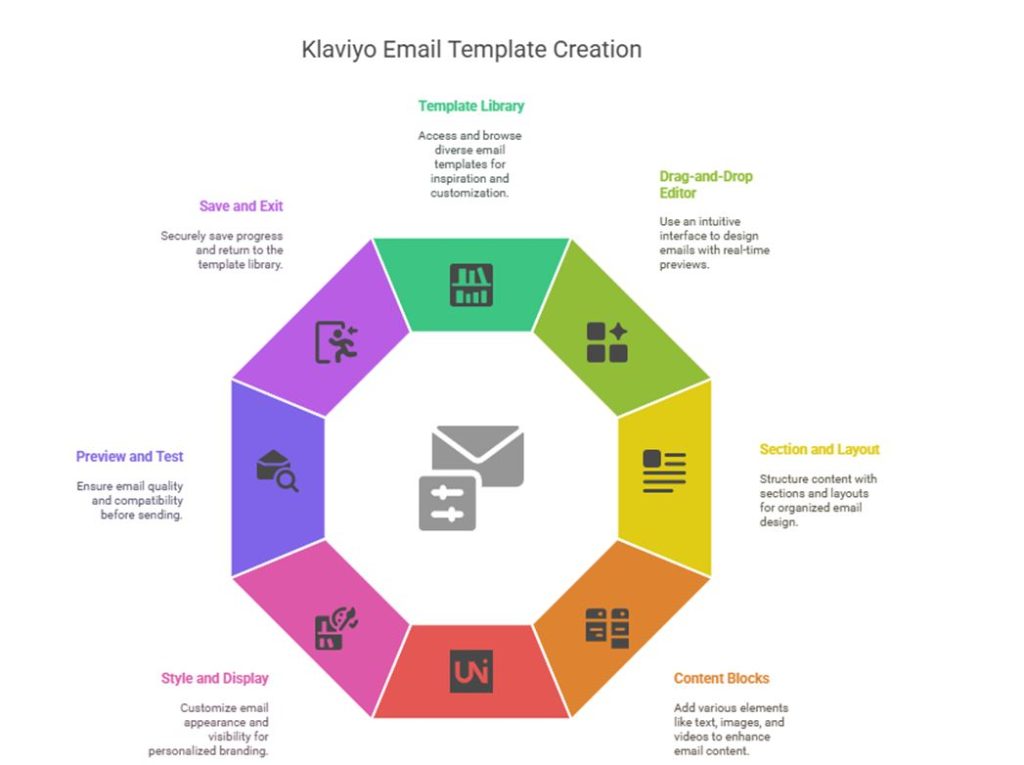 Klaviyo Email Template Creation

Template Library

Access and browse diverse email templates for inspiration and customization.

Drag-and-Drop Editor

Use an intuitive interface to design emails with real-time previews.

Section and Layout

Structure content with sections and layouts for organized email design.

Content Blocks

Add various elements like text, images, and videos to enhance email content.

Style and Display

Customize email appearance and visibility for personalized branding.

Preview and Test

Ensure email quality and compatibility before sending.

Save and Exit

Securely save progress and return to the template library.